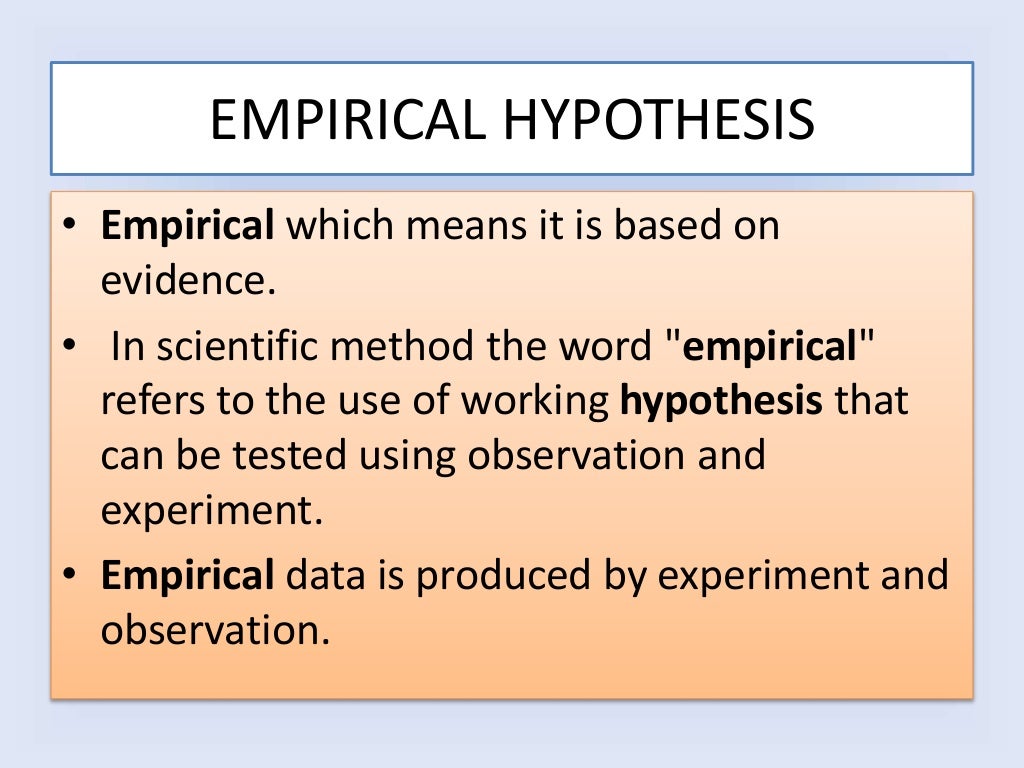 EMPIRICAL HYPOTHESIS

• Empirical which means it is based on evidence.
• In scientific method the word "empirical" refers to the use of working hypothesis that can be tested using observation and experiment.
• Empirical data is produced by experiment and observation.